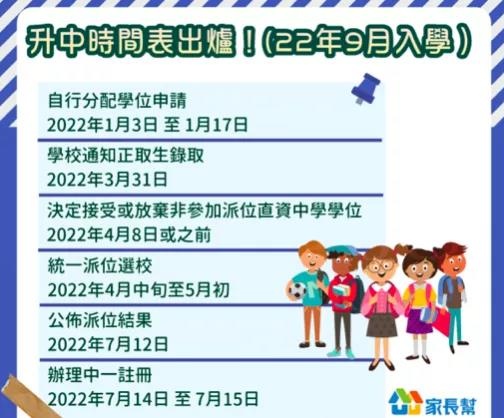 升中時間表出爐！(22年9月入學)

自行分配學位申請
2022年1月3日 至 1月17日

學校通知正取生錄取
2022年3月31日

決定接受或放棄非參加派位直資中學學位
2022年4月8日或之前

統一派位選校
2022年4月中旬至5月初

公佈派位結果
2022年7月12日

辦理中一註冊
2022年7月14日 至 7月15日

家長幫